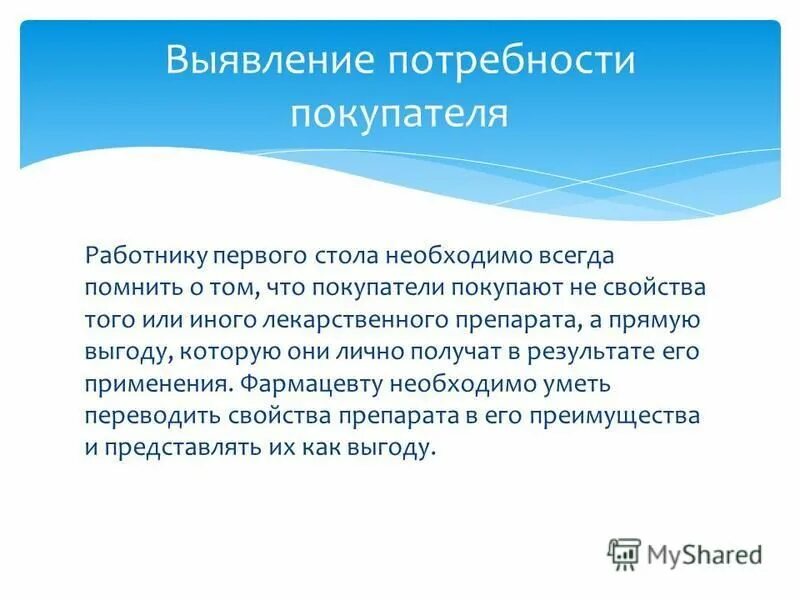 Выявление потребности покупателя

Работнику первого стола необходимо всегда помнить о том, что покупатели покупают не свойства того или иного лекарственного препарата, а прямую выгоду, которую они лично получат в результате его применения. Фармацевту необходимо уметь переводить свойства препарата в его преимущества и представлять их как выгоду.

MyShared